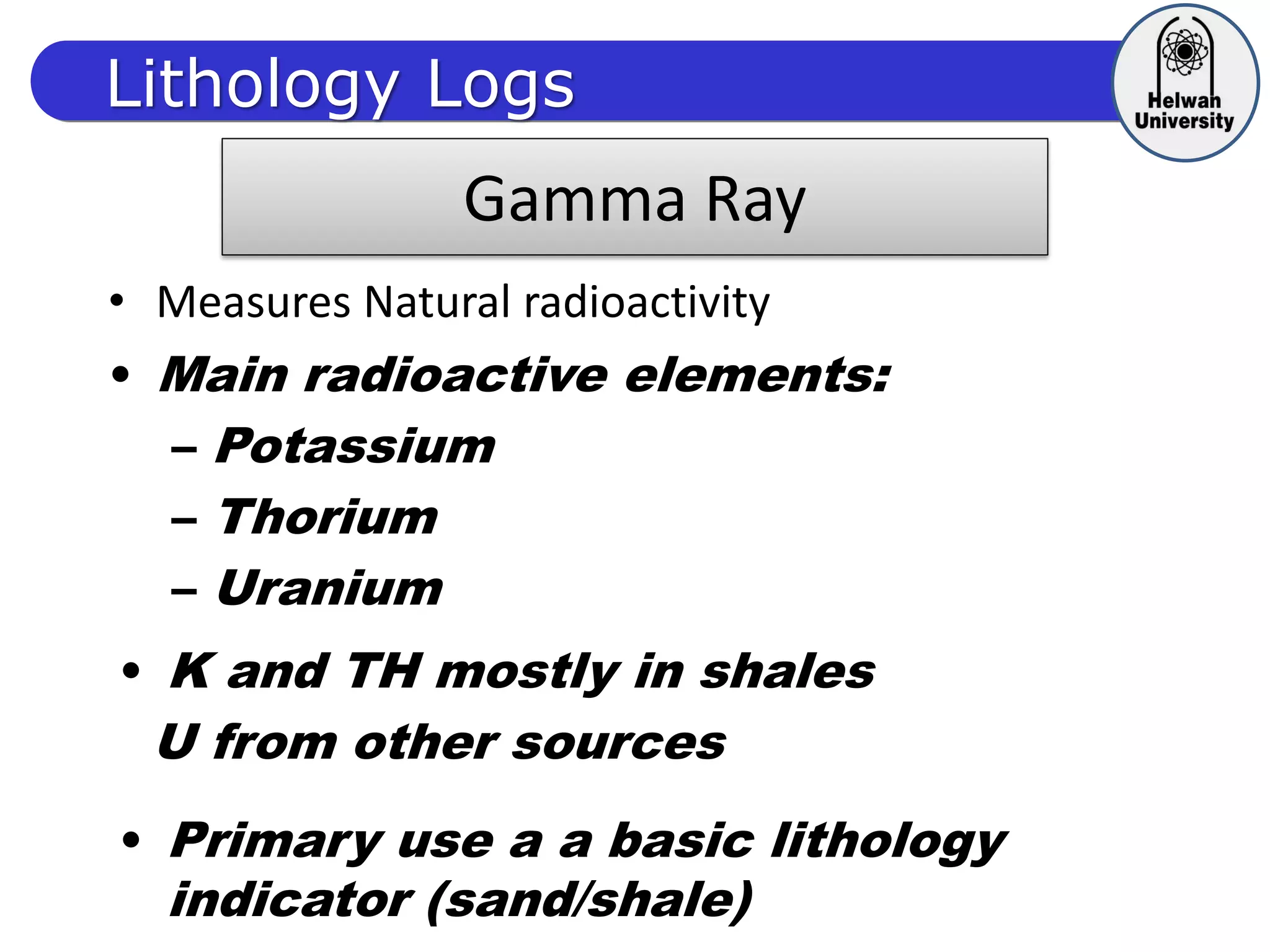 Lithology Logs

Helwan University

Gamma Ray

• Measures Natural radioactivity
• Main radioactive elements:
– Potassium
– Thorium
– Uranium
• K and TH mostly in shales
U from other sources

• Primary use a a basic lithology indicator (sand/shale)